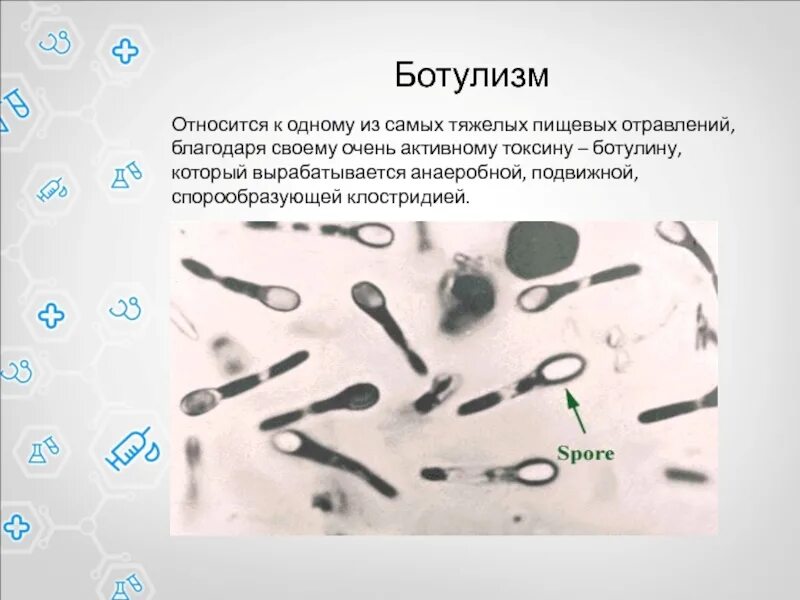 Ботулизм

Относится к одному из самых тяжелых пищевых отравлений, благодаря своему очень активному токсину – ботулину, который вырабатывается анаеробной, подвижной, спорообразующей клостридией.

Spore